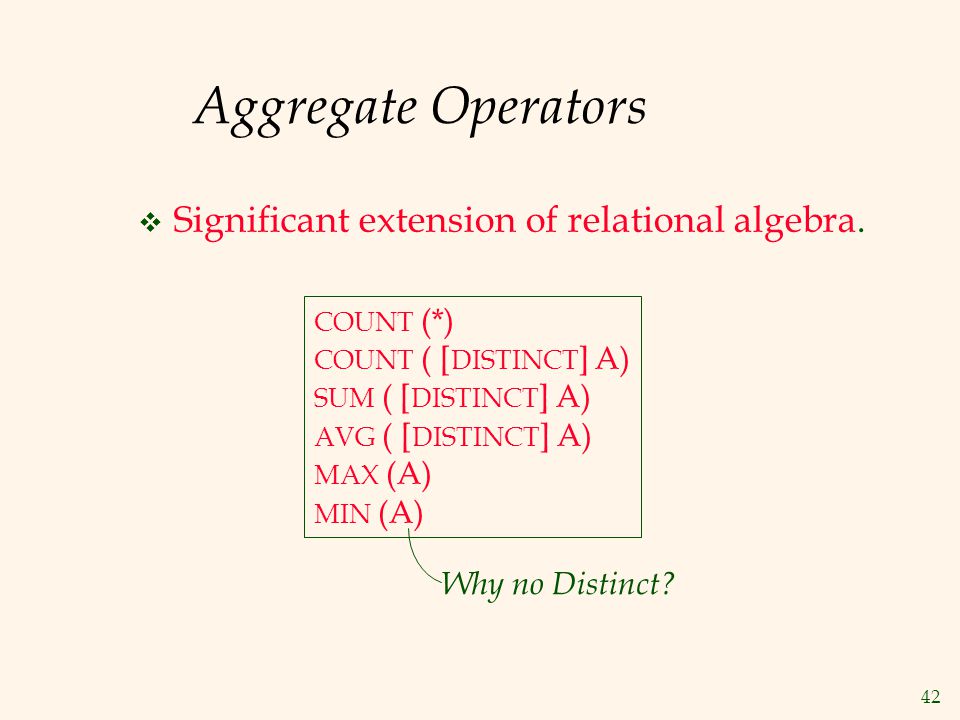 Aggregate Operators

❖ Significant extension of relational algebra.

COUNT (*)
COUNT ( [DISTINCT] A)
SUM ( [DISTINCT] A)
AVG ( [DISTINCT] A)
MAX (A)
MIN (A)

Why no Distinct?

42